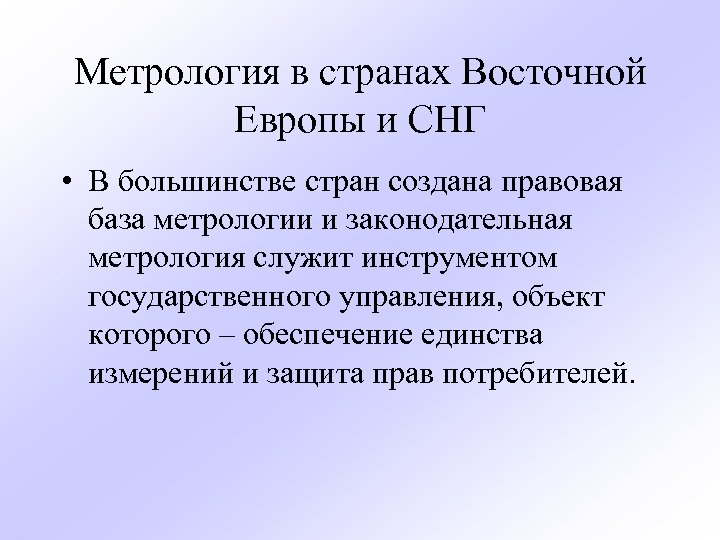 Метрология в странах Восточной Европы и СНГ

• В большинстве стран создана правовая база метрологии и законодательная метрология служит инструментом государственного управления, объект которого – обеспечение единства измерений и защита прав потребителей.